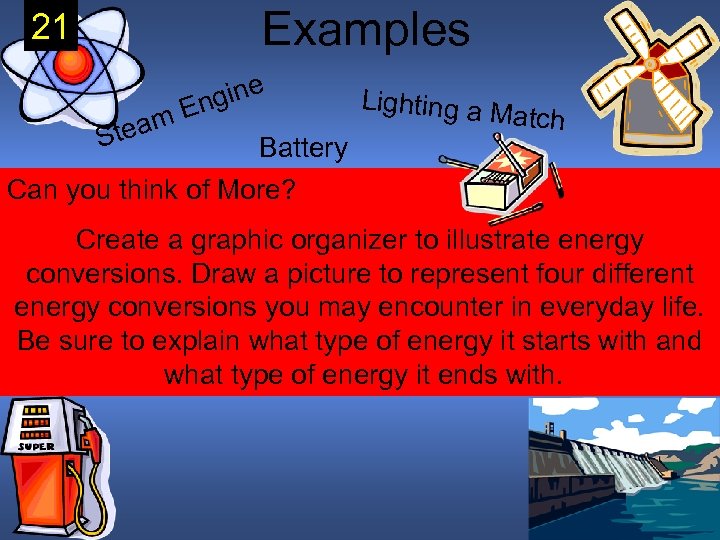 21

Examples

Steam Engine

Lighting a Match

Battery

Can you think of More?

Create a graphic organizer to illustrate energy conversions. Draw a picture to represent four different energy conversions you may encounter in everyday life. Be sure to explain what type of energy it starts with and what type of energy it ends with.

SUPER